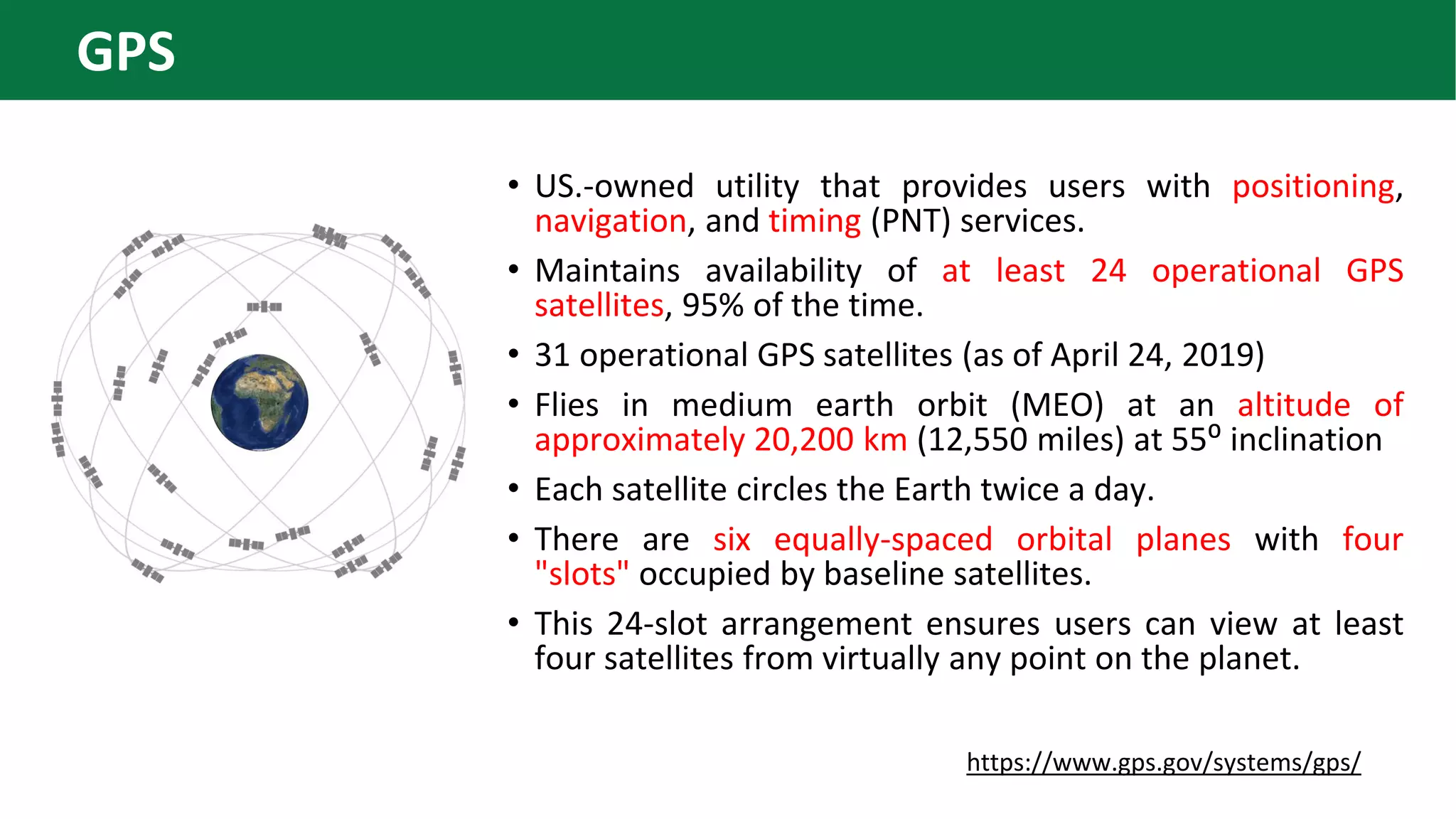 GPS

• US.-owned utility that provides users with positioning, navigation, and timing (PNT) services.

• Maintains availability of at least 24 operational GPS satellites, 95% of the time.

• 31 operational GPS satellites (as of April 24, 2019)

• Flies in medium earth orbit (MEO) at an altitude of approximately 20,200 km (12,550 miles) at 55$^o$ inclination

• Each satellite circles the Earth twice a day.

• There are six equally-spaced orbital planes with four "slots" occupied by baseline satellites.

• This 24-slot arrangement ensures users can view at least four satellites from virtually any point on the planet.

https://www.gps.gov/systems/gps/